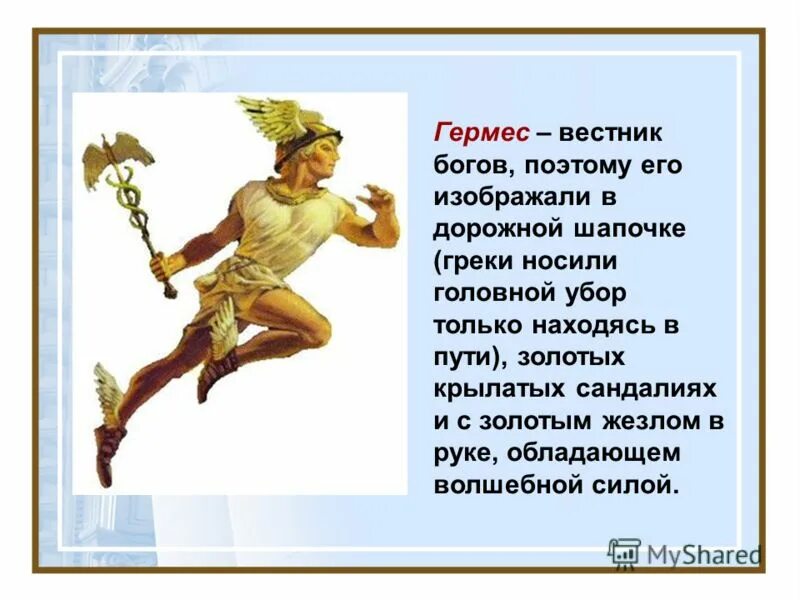 Гермес – вестник богов, поэтому его изображали в дорожной шапочке (греки носили головной убор только находясь в пути), золотых крылатых сандалиях и с золотым жезлом в руке, обладающем волшебной силой.

MyShared